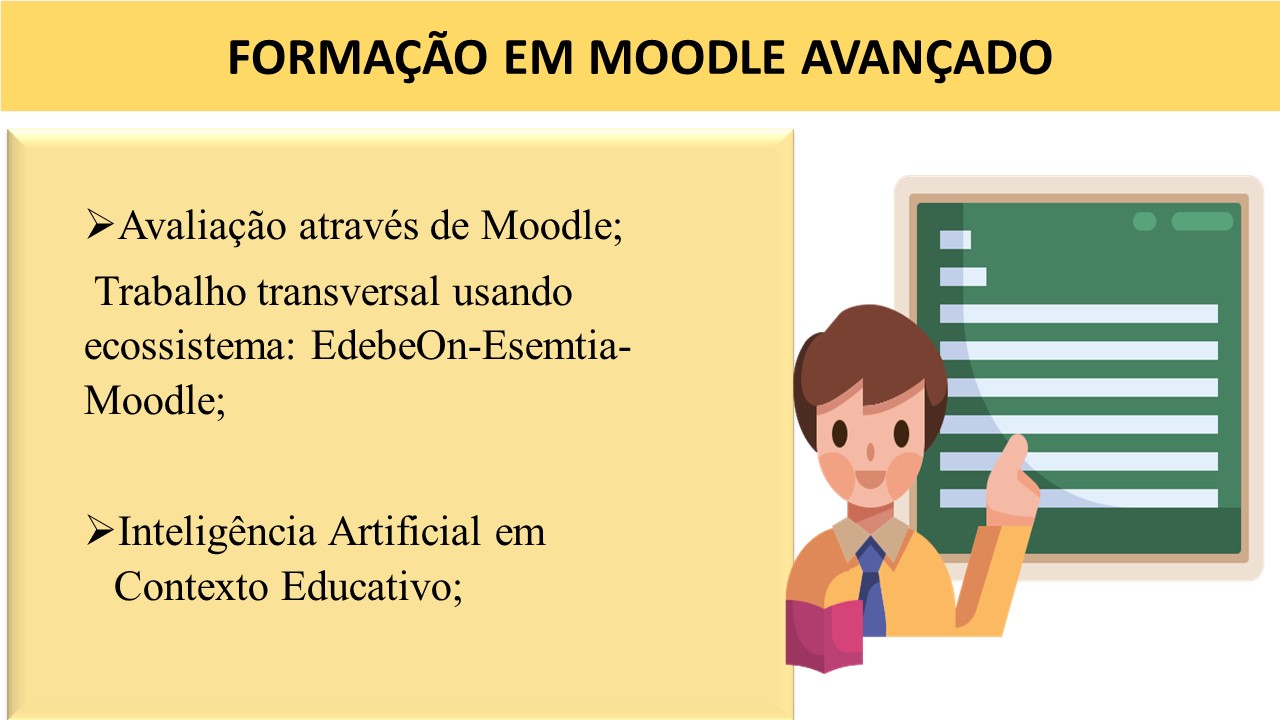 FORMAÇÃO EM MOODLE AVANÇADO

➢Avaliação através de Moodle;

Trabalho transversal usando ecossistema: EdebeOn-Esemtia-Moodle;

➢Inteligência Artificial em Contexto Educativo;